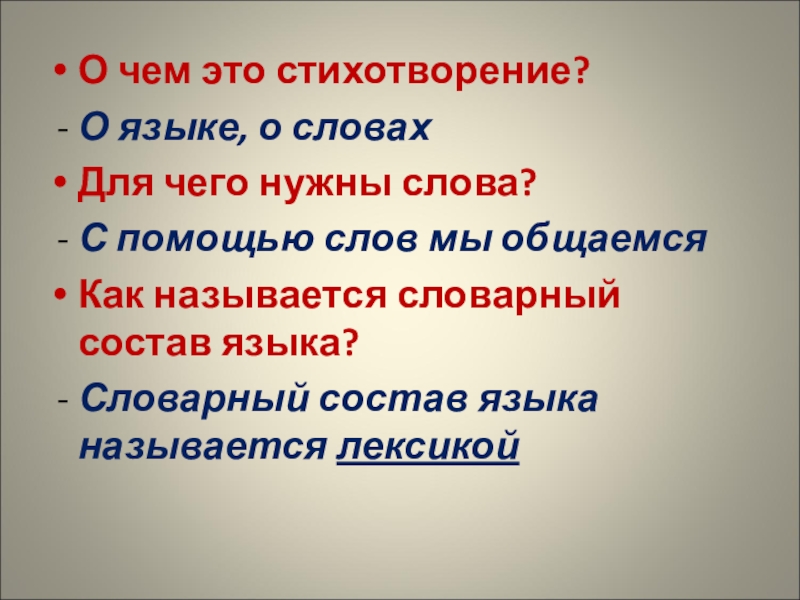 • О чем это стихотворение?

- О языке, о словах

• Для чего нужны слова?

- С помощью слов мы общаемся

• Как называется словарный состав языка?

- Словарный состав языка называется лексикой